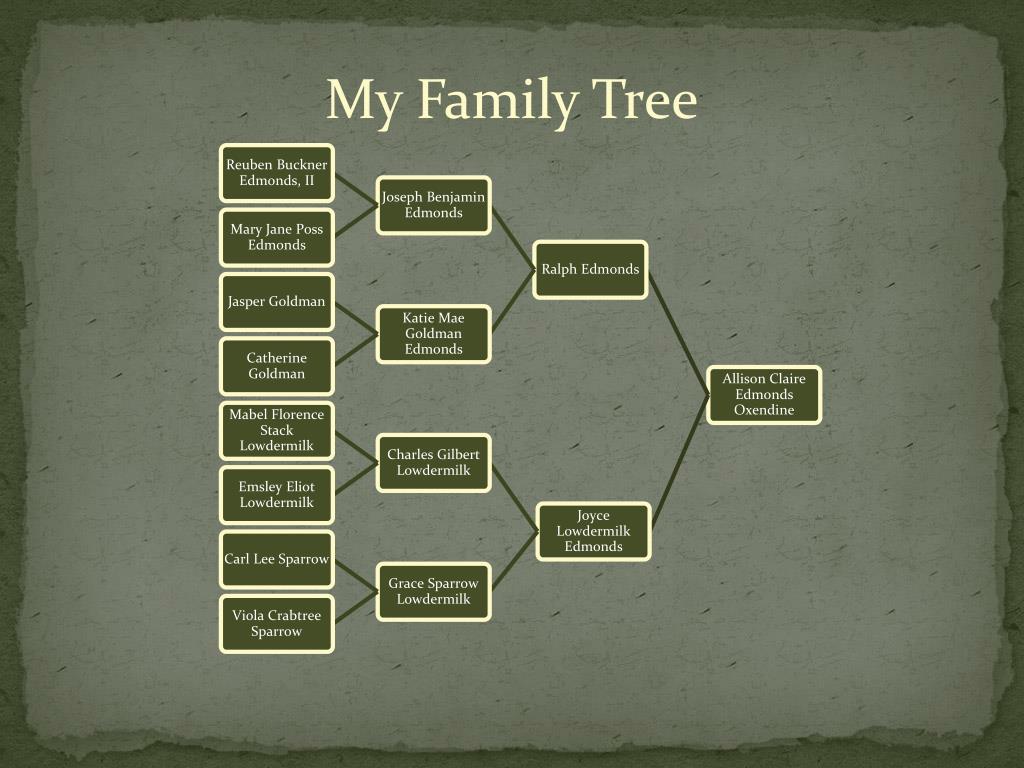 My Family Tree

Reuben Buckner Edmonds, II

Mary Jane Poss Edmonds

Jasper Goldman

Catherine Goldman

Mabel Florence Stack Lowdermilk

Emsley Eliot Lowdermilk

Carl Lee Sparrow

Viola Crabtree Sparrow

Joseph Benjamin Edmonds

Katie Mae Goldman Edmonds

Charles Gilbert Lowdermilk

Grace Sparrow Lowdermilk

Ralph Edmonds

Joyce Lowdermilk Edmonds

Allison Claire Edmonds Oxendine